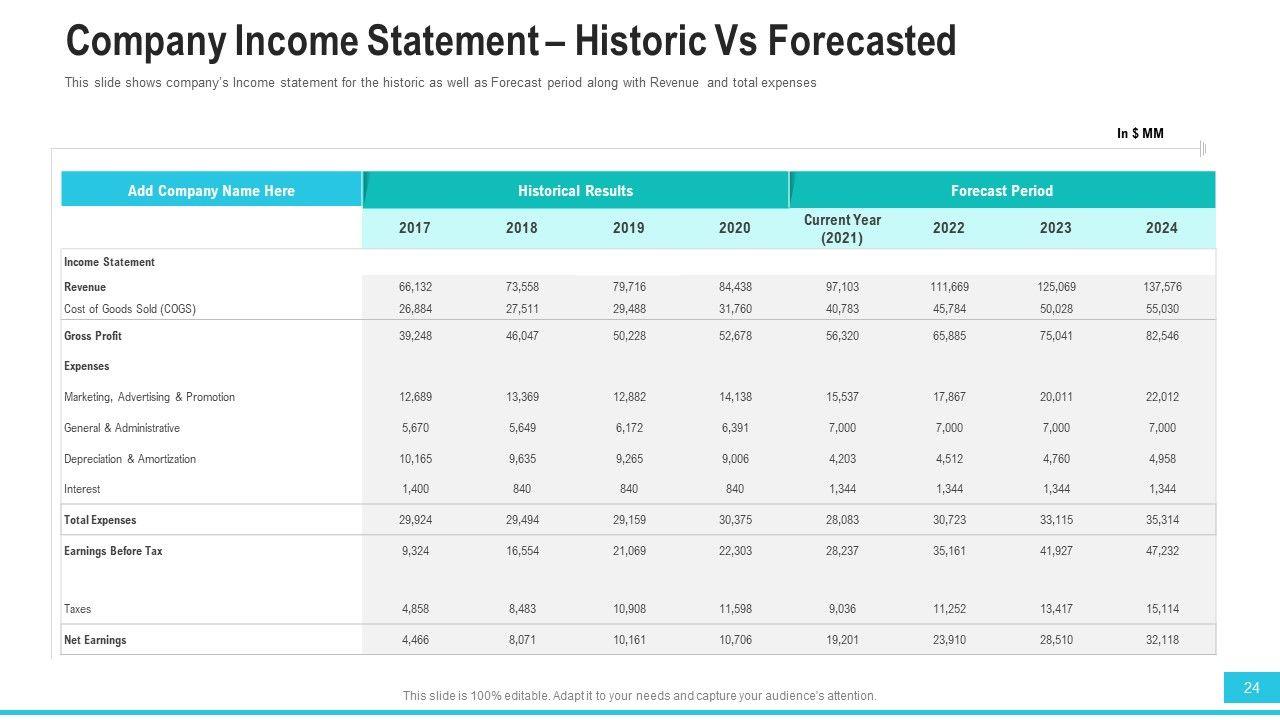 Company Income Statement – Historic Vs Forecasted

This slide shows company's Income statement for the historic as well as Forecast period along with Revenue and total expenses

In $ MM

| Add Company Name Here | Historical Results | | | | Forecast Period | | | |
|---|---|---|---|---|---|---|---|---|
| | 2017 | 2018 | 2019 | 2020 | Current Year (2021) | 2022 | 2023 | 2024 |
| Income Statement | | | | | | | | |
| Revenue | 66,132 | 73,558 | 79,716 | 84,438 | 97,103 | 111,669 | 125,069 | 137,576 |
| Cost of Goods Sold (COGS) | 26,884 | 27,511 | 29,488 | 31,760 | 40,783 | 45,784 | 50,028 | 55,030 |
| Gross Profit | 39,248 | 46,047 | 50,228 | 52,678 | 56,320 | 65,885 | 75,041 | 82,546 |
| Expenses | | | | | | | | |
| Marketing, Advertising & Promotion | 12,689 | 13,369 | 12,882 | 14,138 | 15,537 | 17,867 | 20,011 | 22,012 |
| General & Administrative | 5,670 | 5,649 | 6,172 | 6,391 | 7,000 | 7,000 | 7,000 | 7,000 |
| Depreciation & Amortization | 10,165 | 9,635 | 9,265 | 9,006 | 4,203 | 4,512 | 4,760 | 4,958 |
| Interest | 1,400 | 840 | 840 | 840 | 1,344 | 1,344 | 1,344 | 1,344 |
| Total Expenses | 29,924 | 29,494 | 29,159 | 30,375 | 28,083 | 30,723 | 33,115 | 35,314 |
| Earnings Before Tax | 9,324 | 16,554 | 21,069 | 22,303 | 28,237 | 35,161 | 41,927 | 47,232 |
| Taxes | 4,858 | 8,483 | 10,908 | 11,598 | 9,036 | 11,252 | 13,417 | 15,114 |
| Net Earnings | 4,466 | 8,071 | 10,161 | 10,706 | 19,201 | 23,910 | 28,510 | 32,118 |

This slide is 100% editable. Adapt it to your needs and capture your audience's attention.

24